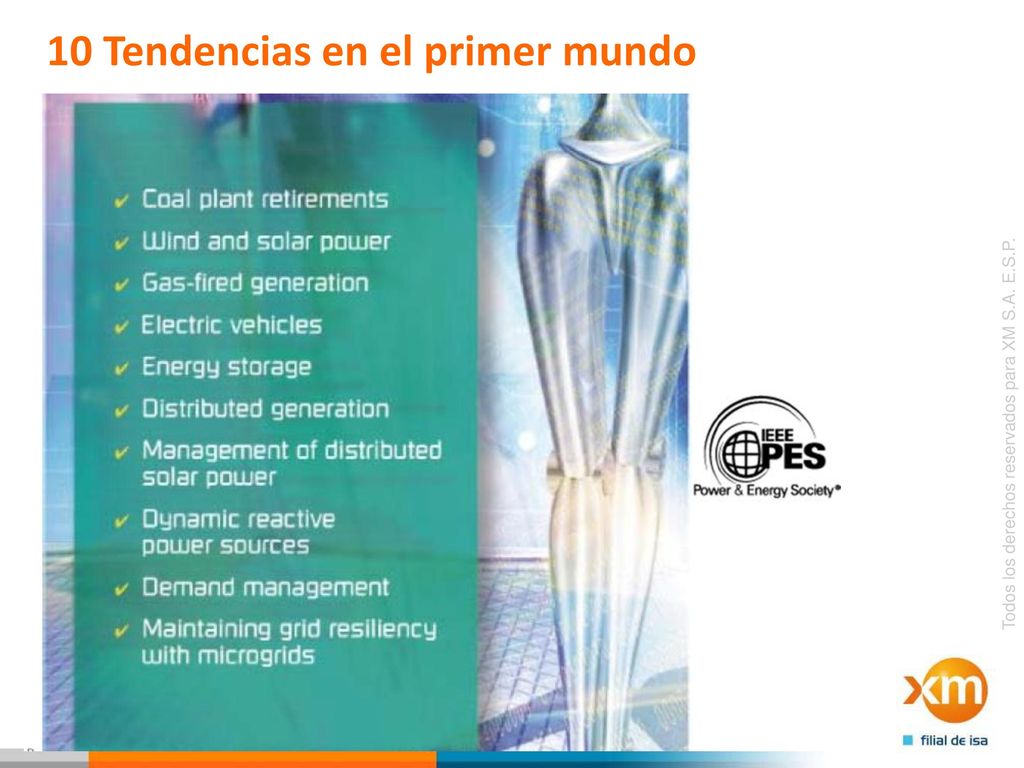 10 Tendencias en el primer mundo

✔ Coal plant retirements
✔ Wind and solar power
✔ Gas-fired generation
✔ Electric vehicles
✔ Energy storage
✔ Distributed generation
✔ Management of distributed solar power
✔ Dynamic reactive power sources
✔ Demand management
✔ Maintaining grid resiliency with microgrids

IEEE PES
Power & Energy Society®

Todos los derechos reservados para XM S.A. E.S.P.

xm
filial de isa